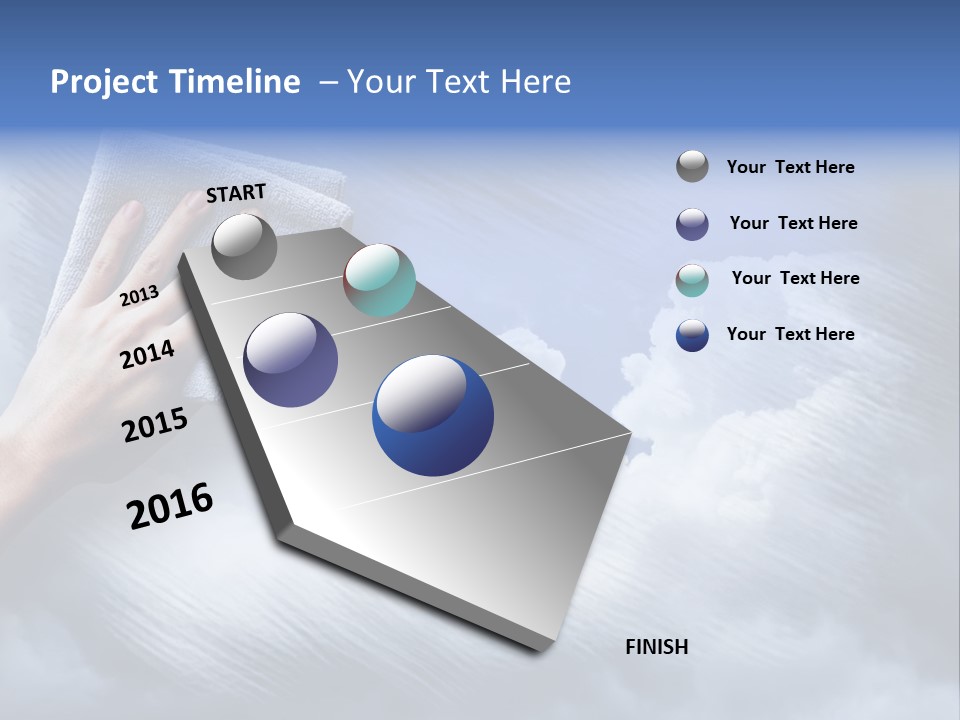 Project Timeline – Your Text Here

START

2013

2014

2015

2016

FINISH

Your Text Here

Your Text Here

Your Text Here

Your Text Here